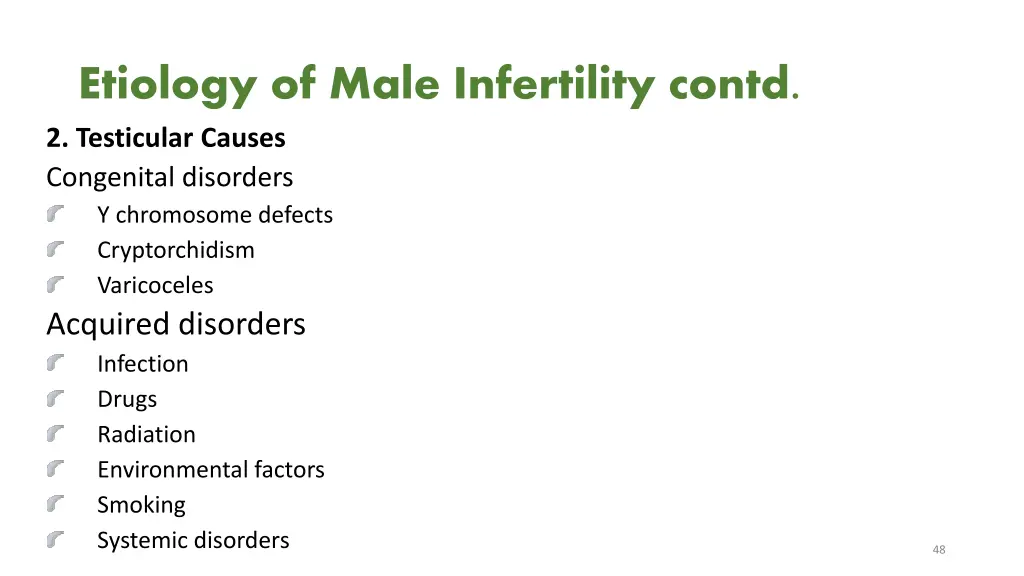 Etiology of Male Infertility contd.

2. Testicular Causes

Congenital disorders

Y chromosome defects

Cryptorchidism

Varicoceles

Acquired disorders

Infection

Drugs

Radiation

Environmental factors

Smoking

Systemic disorders

48